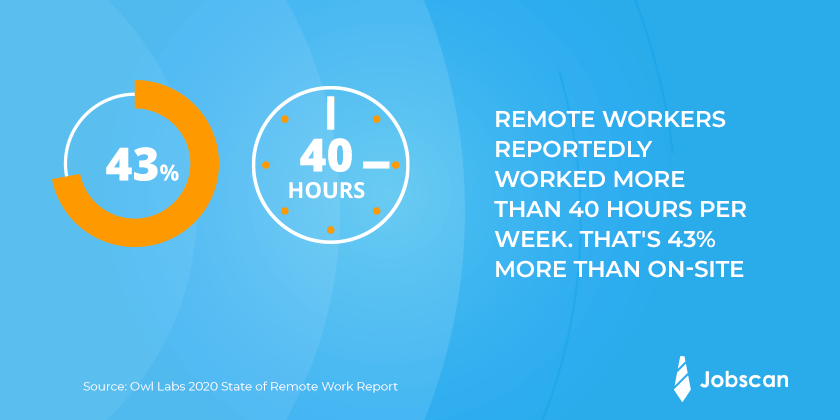 43%

40
HOURS

REMOTE WORKERS REPORTEDLY WORKED MORE THAN 40 HOURS PER WEEK. THAT'S 43% MORE THAN ON-SITE

Source: Owl Labs 2020 State of Remote Work Report

Jobscan